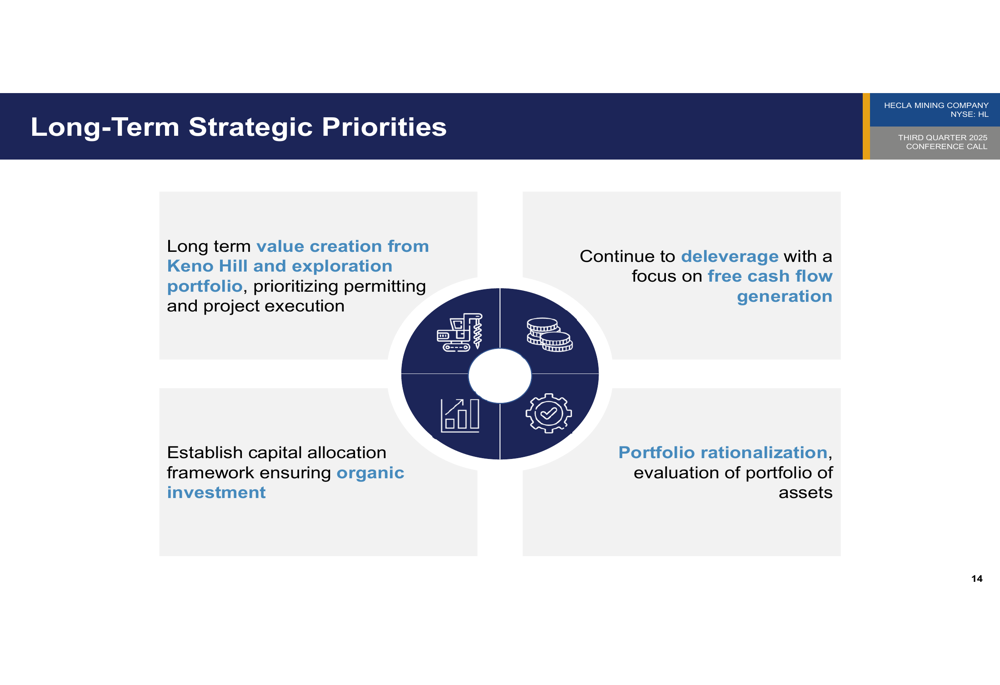 Long-Term Strategic Priorities

HECLA MINING COMPANY
NYSE: HL

THIRD QUARTER 2025
CONFERENCE CALL

Long term value creation from Keno Hill and exploration portfolio, prioritizing permitting and project execution

Continue to deleverage with a focus on free cash flow generation

Establish capital allocation framework ensuring organic investment

Portfolio rationalization, evaluation of portfolio of assets

14